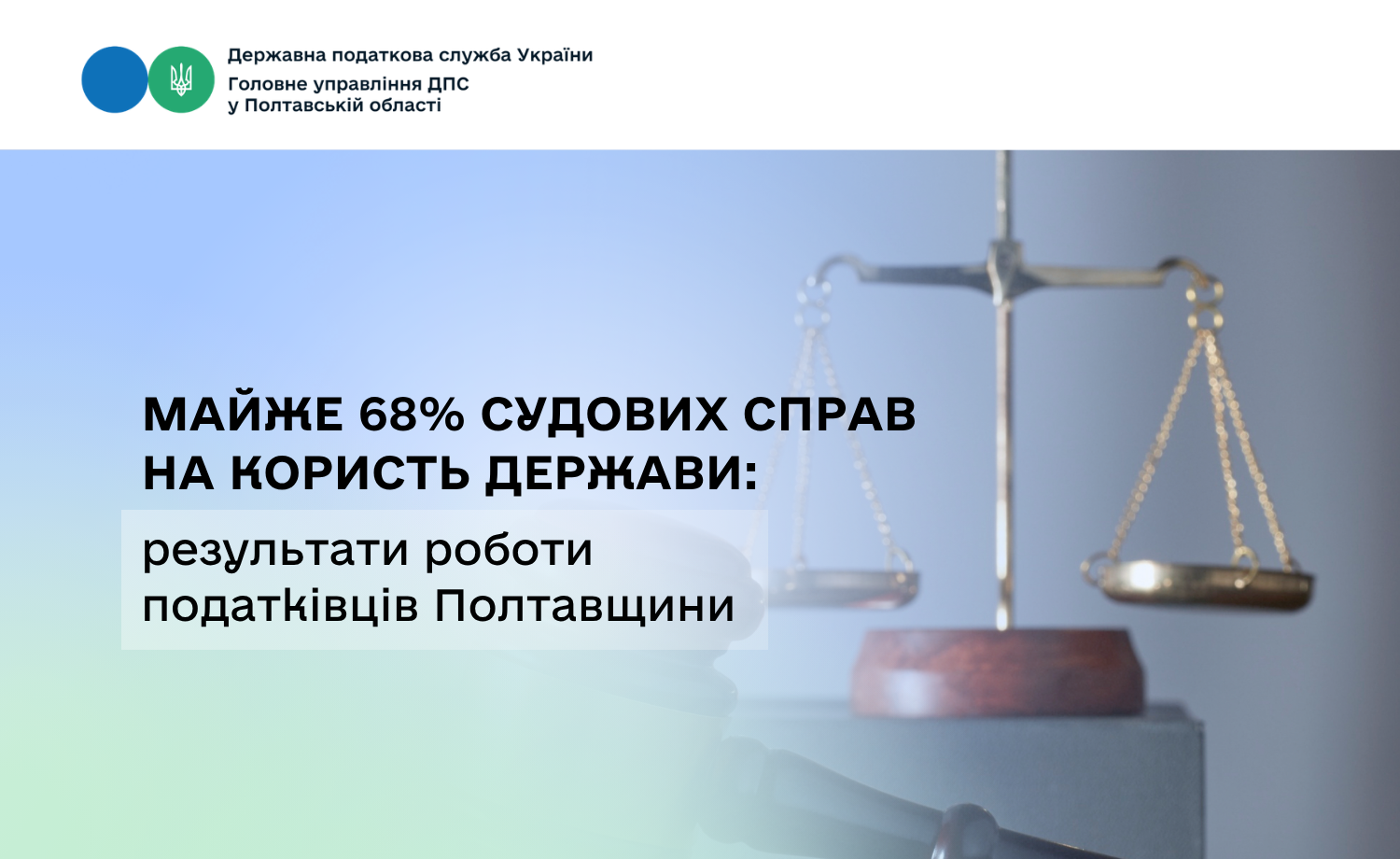 Державна податкова служба України
Головне управління ДПС у Полтавській області

МАЙЖЕ 68% СУДОВИХ СПРАВ НА КОРИСТЬ ДЕРЖАВИ:

результати роботи податківців Полтавщини